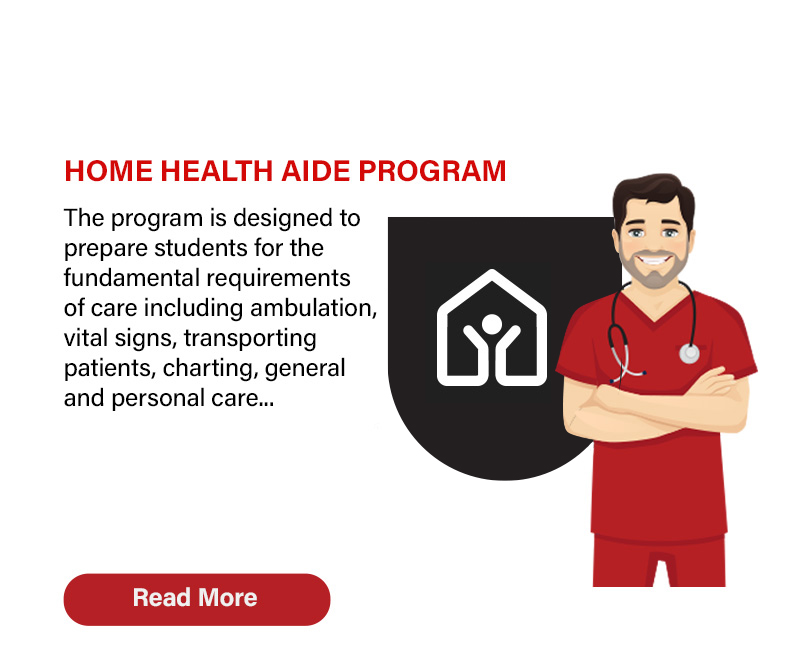 HOME HEALTH AIDE PROGRAM

The program is designed to prepare students for the fundamental requirements of care including ambulation, vital signs, transporting patients, charting, general and personal care...

Read More